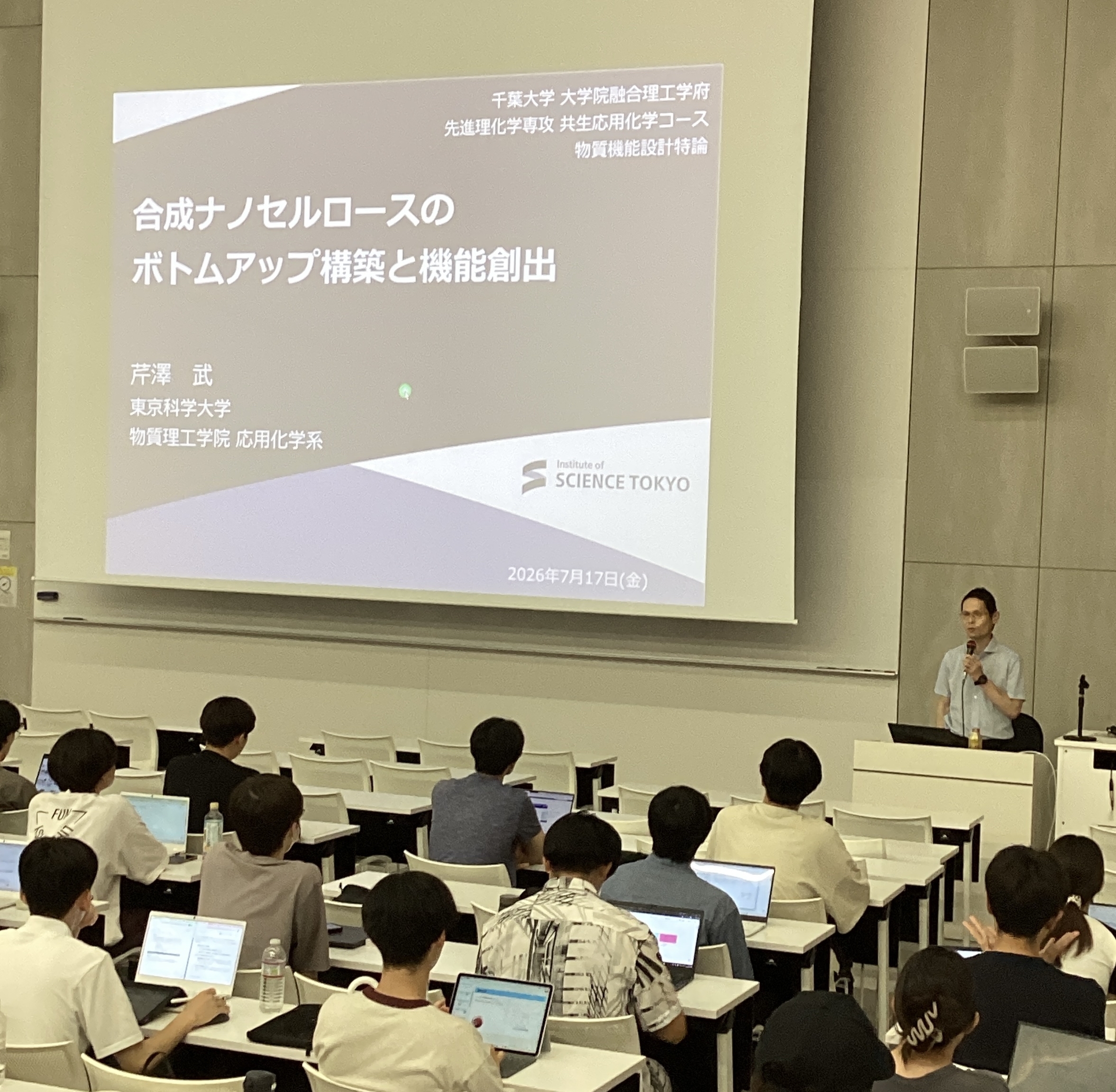 千葉大学 大学院融合理工学府
先進理化学専攻 共生応用化学コース
物質機能設計特論

合成ナノセルロースの
ボトムアップ構築と機能創出

芹澤　武
東京科学大学
物質理工学院 応用化学系

Institute of
SCIENCE TOKYO

2026年7月17日(金)

FUN